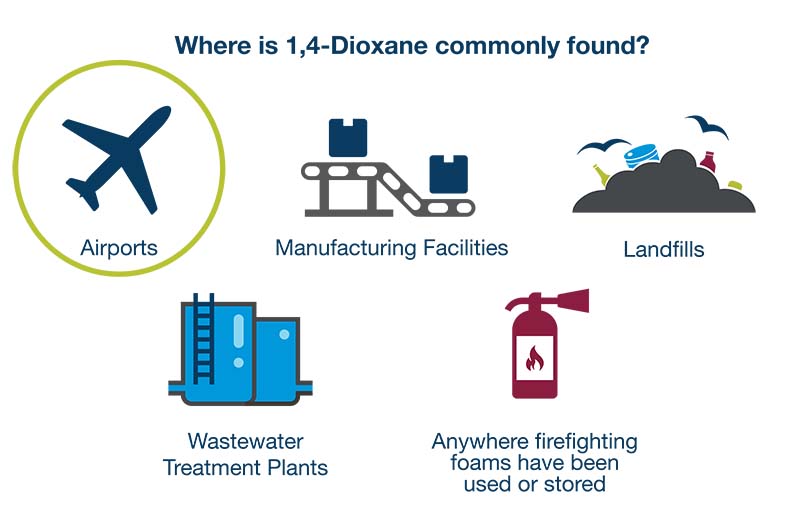 Where is 1,4-Dioxane commonly found?

Airports

Manufacturing Facilities

Landfills

Wastewater Treatment Plants

Anywhere firefighting foams have been used or stored